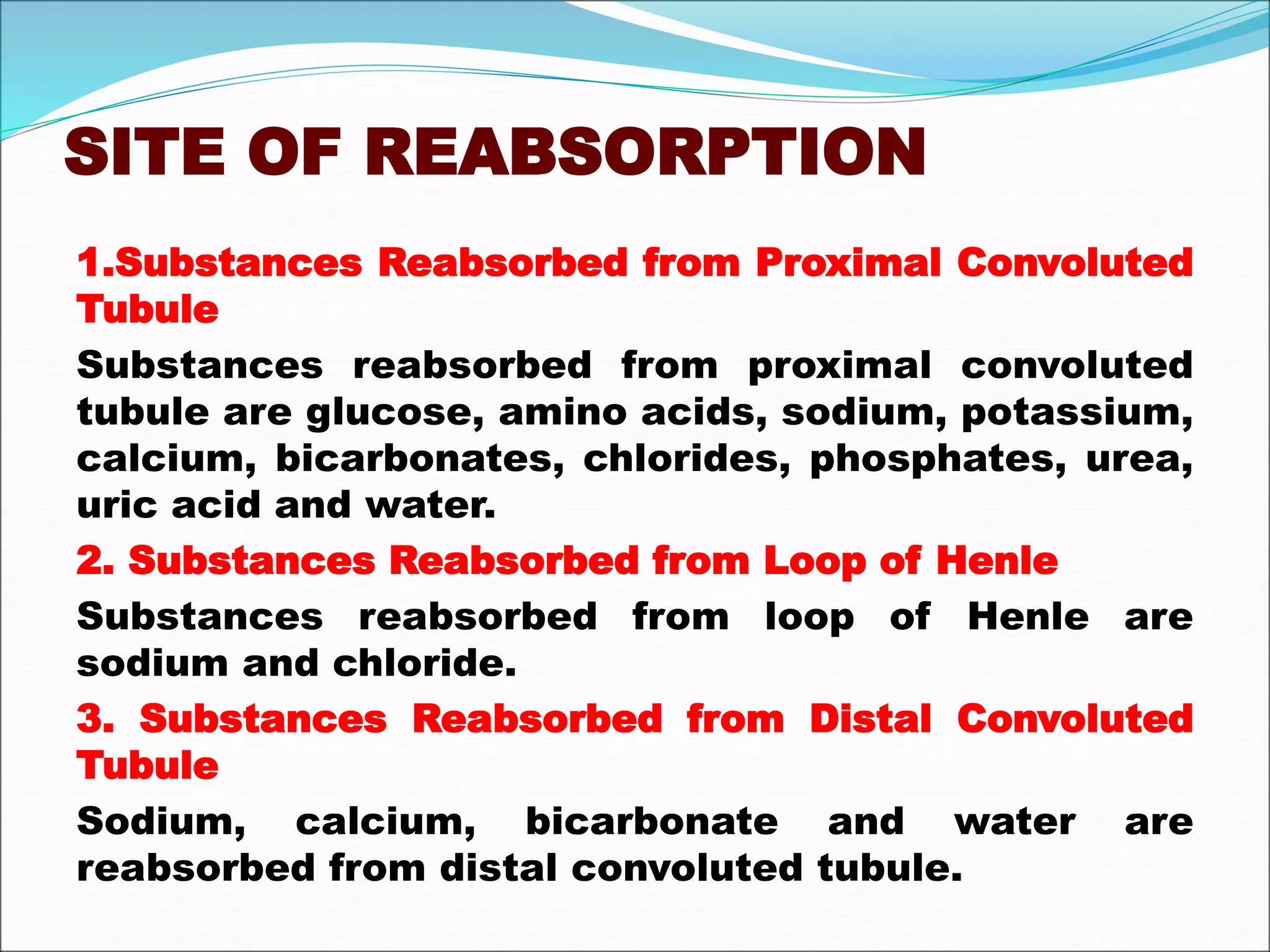 SITE OF REABSORPTION

1.Substances Reabsorbed from Proximal Convoluted Tubule

Substances reabsorbed from proximal convoluted tubule are glucose, amino acids, sodium, potassium, calcium, bicarbonates, chlorides, phosphates, urea, uric acid and water.

2. Substances Reabsorbed from Loop of Henle

Substances reabsorbed from loop of Henle are sodium and chloride.

3. Substances Reabsorbed from Distal Convoluted Tubule

Sodium, calcium, bicarbonate and water are reabsorbed from distal convoluted tubule.